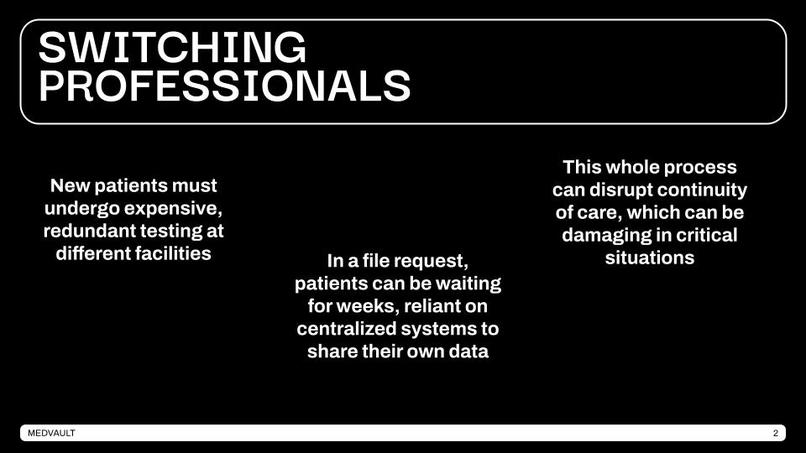 SWITCHING PROFESSIONALS

New patients must undergo expensive, redundant testing at different facilities

In a file request, patients can be waiting for weeks, reliant on centralized systems to share their own data

This whole process can disrupt continuity of care, which can be damaging in critical situations

MEDVAULT

2